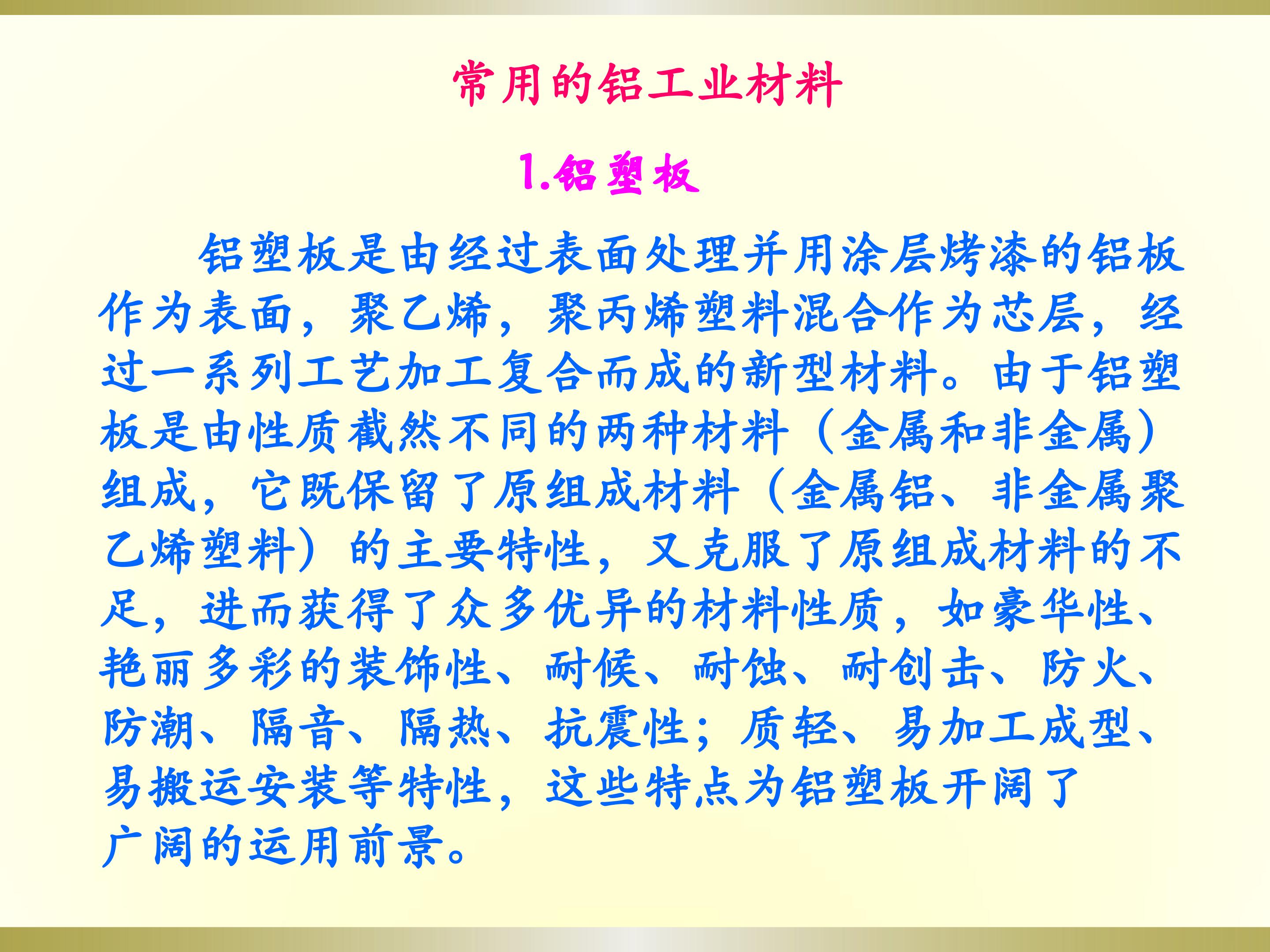 常用的铝工业材料

1.铝塑板

铝塑板是由经过表面处理并用涂层烤漆的铝板作为表面，聚乙烯，聚丙烯塑料混合作为芯层，经过一系列工艺加工复合而成的新型材料。由于铝塑板是由性质截然不同的两种材料（金属和非金属）组成，它既保留了原组成材料（金属铝、非金属聚乙烯塑料）的主要特性，又克服了原组成材料的不足，进而获得了众多优异的材料性质，如豪华性、艳丽多彩的装饰性、耐候、耐蚀、耐创击、防火、防潮、隔音、隔热、抗震性；质轻、易加工成型、易搬运安装等特性，这些特点为铝塑板开阔了广阔的运用前景。